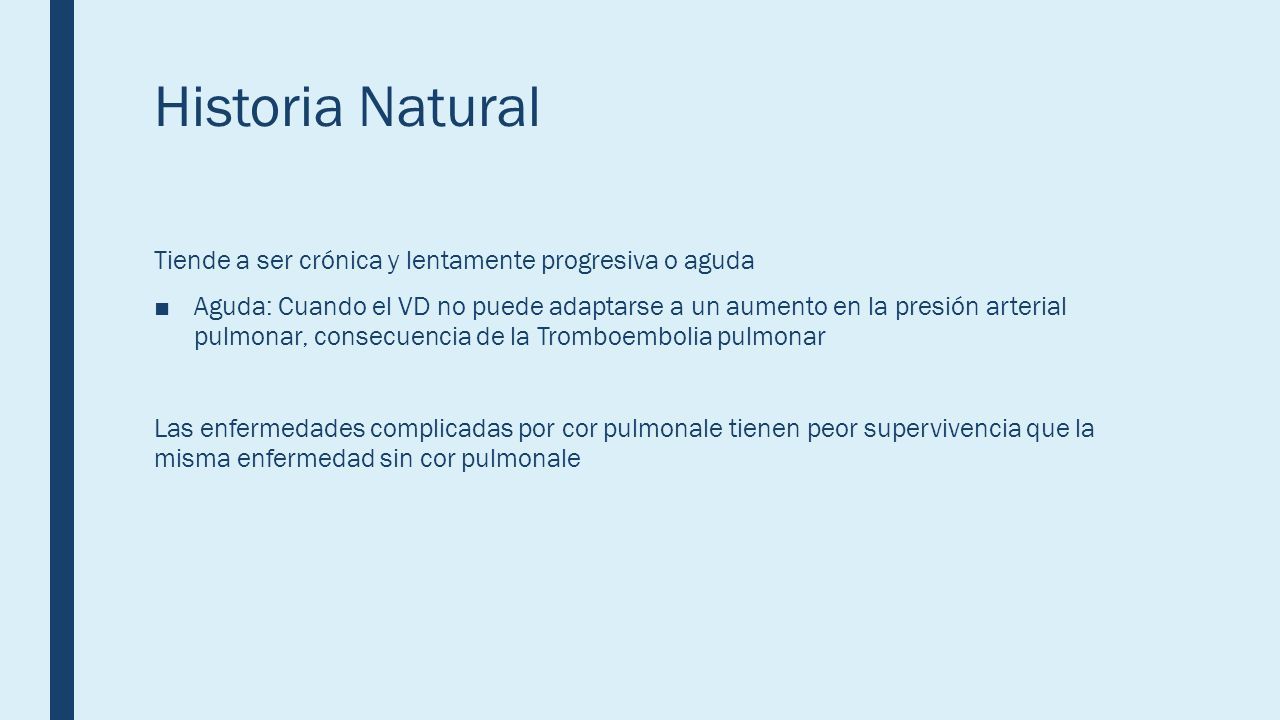 Historia Natural

Tiende a ser crónica y lentamente progresiva o aguda

■ Aguda: Cuando el VD no puede adaptarse a un aumento en la presión arterial pulmonar, consecuencia de la Tromboembolia pulmonar

Las enfermedades complicadas por cor pulmonale tienen peor supervivencia que la misma enfermedad sin cor pulmonale